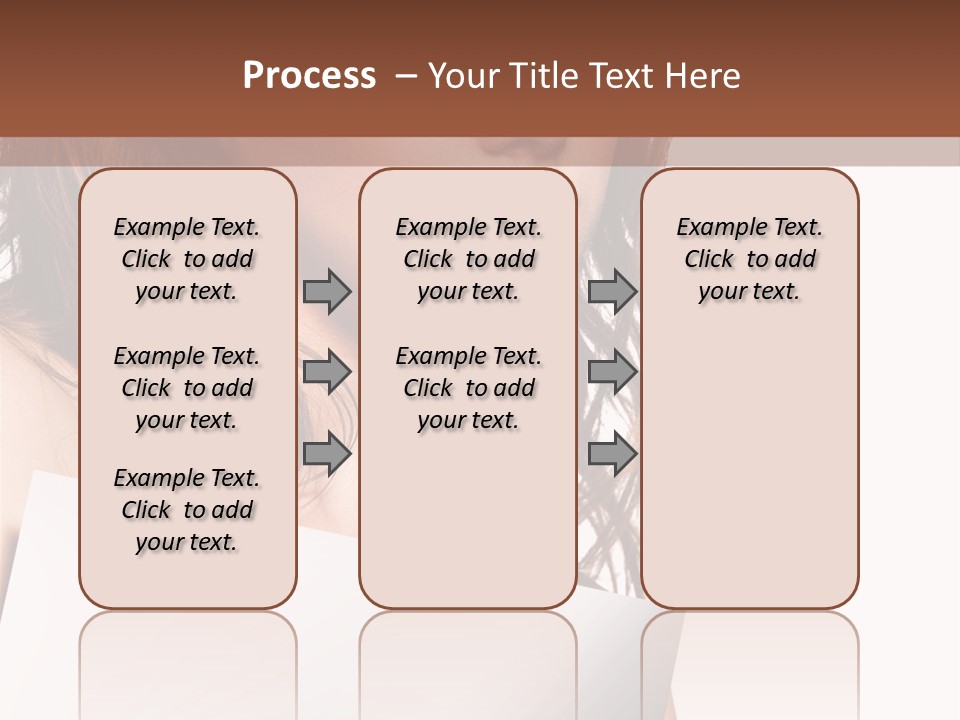 Process – Your Title Text Here

Example Text. Click to add your text.

Example Text. Click to add your text.

Example Text. Click to add your text.

Example Text. Click to add your text.

Example Text. Click to add your text.

Example Text. Click to add your text.